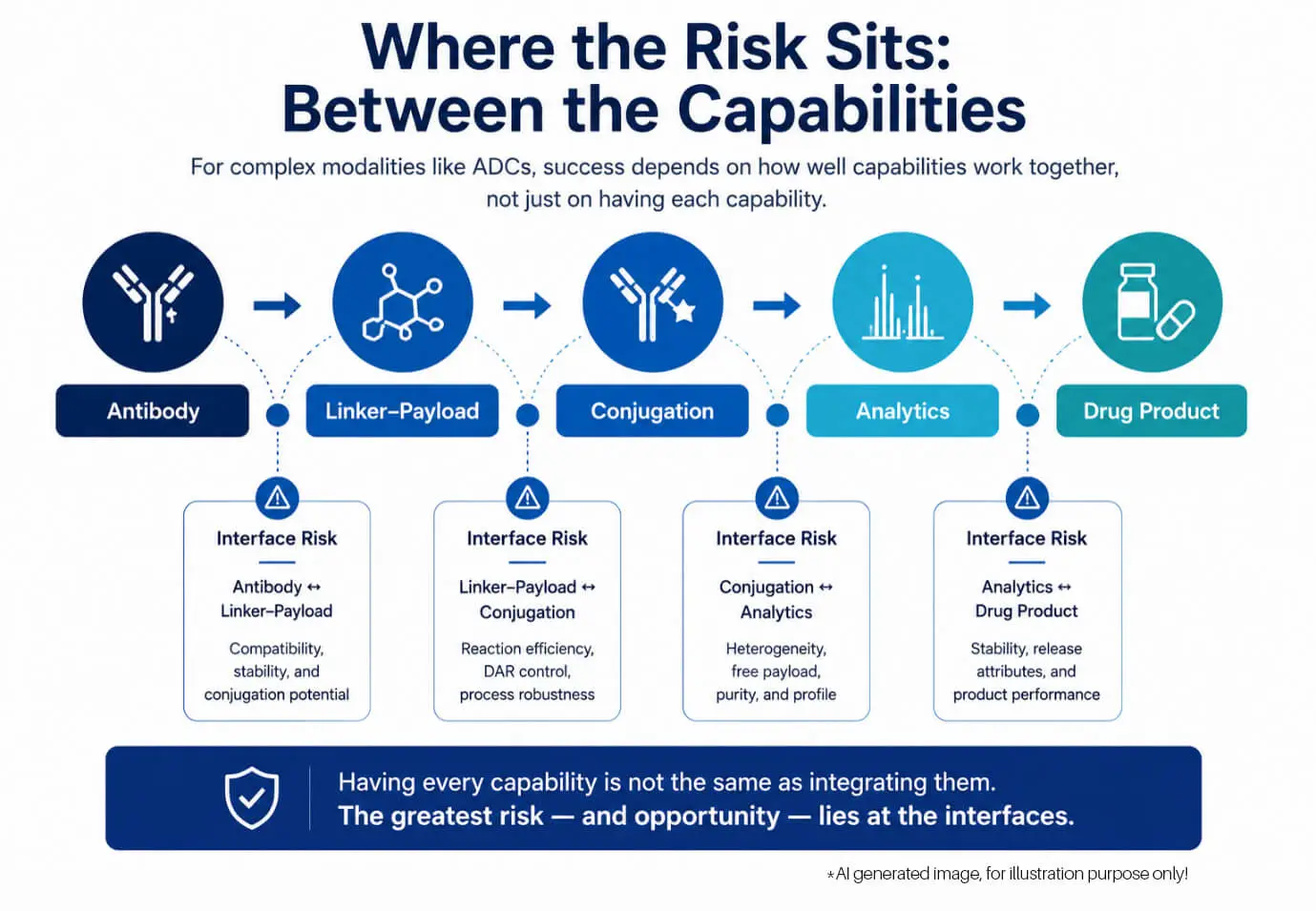 Where the Risk Sits: Between the Capabilities

For complex modalities like ADCs, success depends on how well capabilities work together, not just on having each capability.

Antibody

Linker–Payload

Conjugation

Analytics

Drug Product

Interface Risk

Antibody ↔ Linker–Payload

Compatibility, stability, and conjugation potential

Interface Risk

Linker–Payload ↔ Conjugation

Reaction efficiency, DAR control, process robustness

Interface Risk

Conjugation ↔ Analytics

Heterogeneity, free payload, purity, and profile

Interface Risk

Analytics ↔ Drug Product

Stability, release attributes, and product performance

Having every capability is not the same as integrating them.
The greatest risk — and opportunity — lies at the interfaces.

*AI generated image, for illustration purpose only!